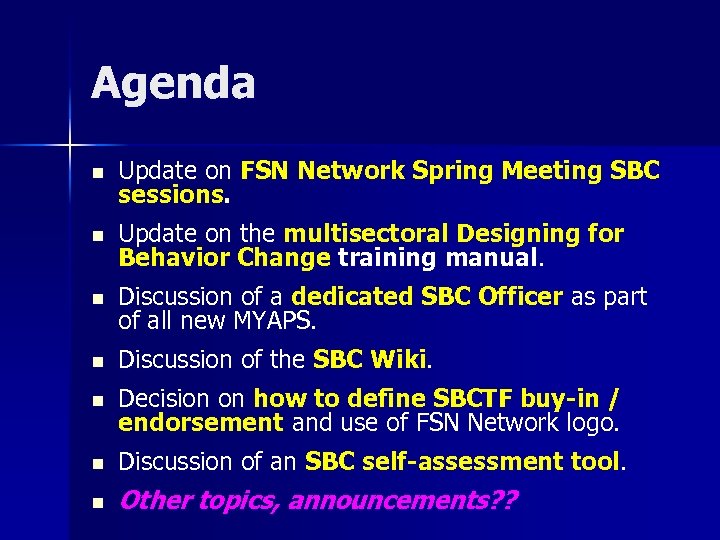 Agenda

- Update on FSN Network Spring Meeting SBC sessions.
- Update on the multisectoral Designing for Behavior Change training manual.
- Discussion of a dedicated SBC Officer as part of all new MYAPS.
- Discussion of the SBC Wiki.
- Decision on how to define SBCTF buy-in / endorsement and use of FSN Network logo.
- Discussion of an SBC self-assessment tool.
- Other topics, announcements??